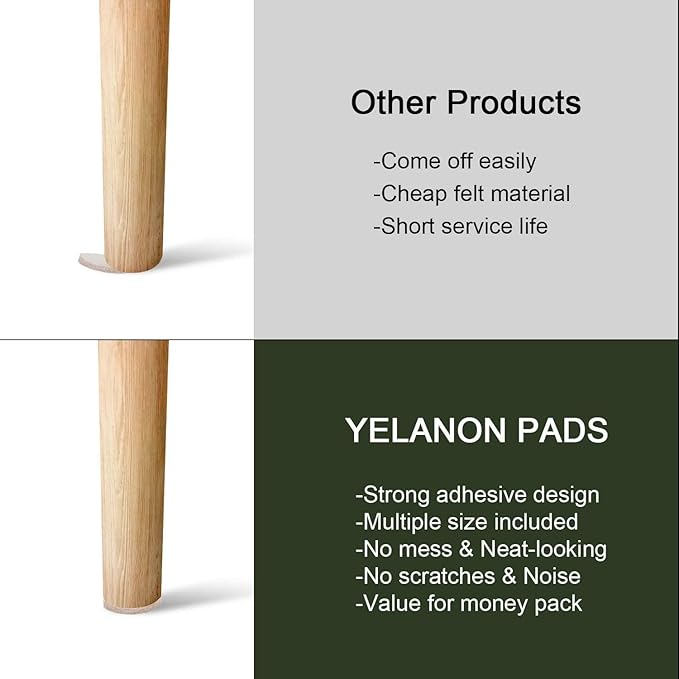 Other Products

-Come off easily
-Cheap felt material
-Short service life

YELANON PADS

-Strong adhesive design
-Multiple size included
-No mess & Neat-looking
-No scratches & Noise
-Value for money pack